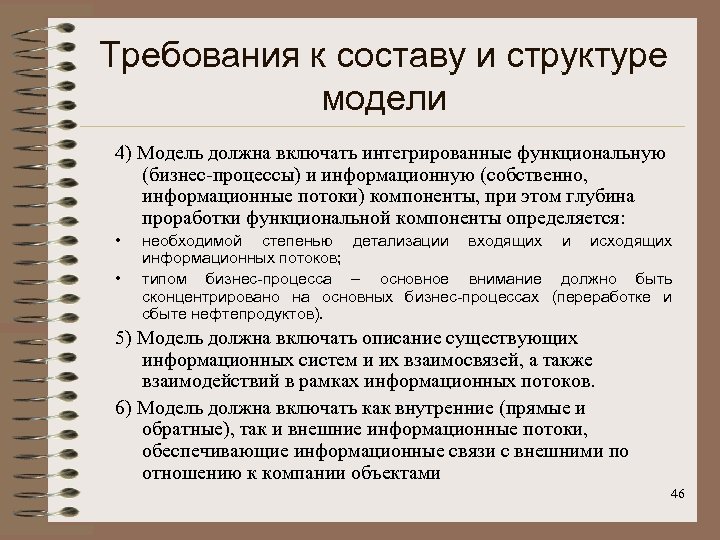 Требования к составу и структуре модели

4) Модель должна включать интегрированные функциональную (бизнес-процессы) и информационную (собственно, информационные потоки) компоненты, при этом глубина проработки функциональной компоненты определяется:

• необходимой степенью детализации входящих и исходящих информационных потоков;

• типом бизнес-процесса – основное внимание должно быть сконцентрировано на основных бизнес-процессах (переработке и сбыте нефтепродуктов).

5) Модель должна включать описание существующих информационных систем и их взаимосвязей, а также взаимодействий в рамках информационных потоков.

6) Модель должна включать как внутренние (прямые и обратные), так и внешние информационные потоки, обеспечивающие информационные связи с внешними по отношению к компании объектами

46